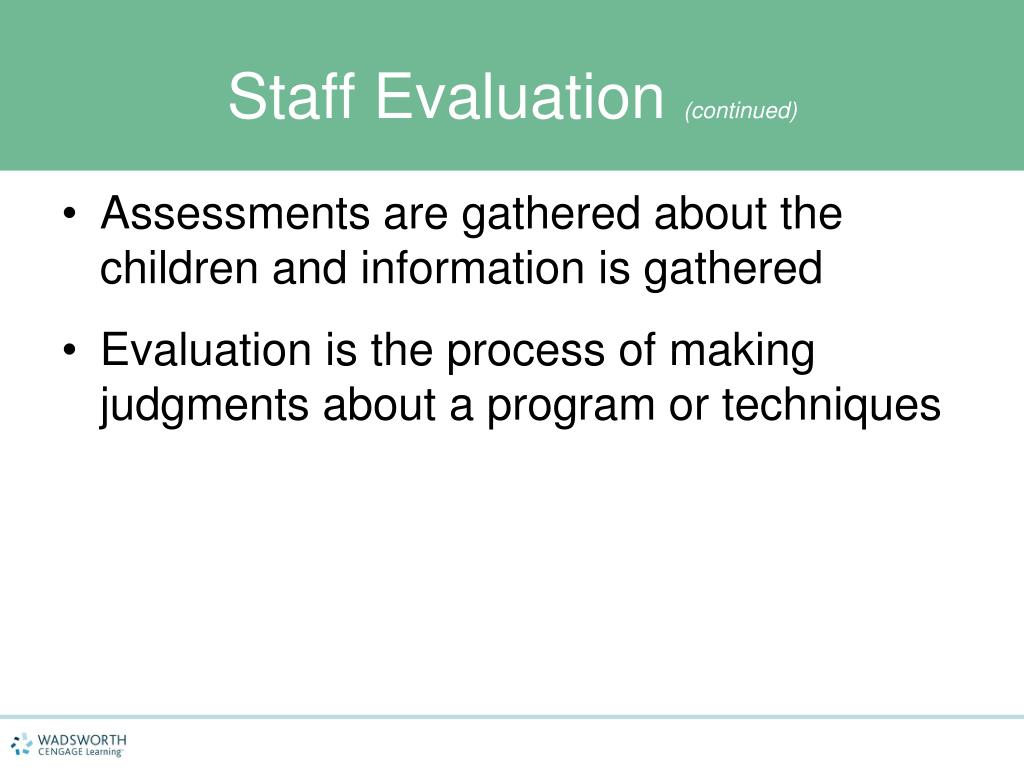 Staff Evaluation (continued)

• Assessments are gathered about the children and information is gathered

• Evaluation is the process of making judgments about a program or techniques

WADSWORTH
CENGAGE Learning